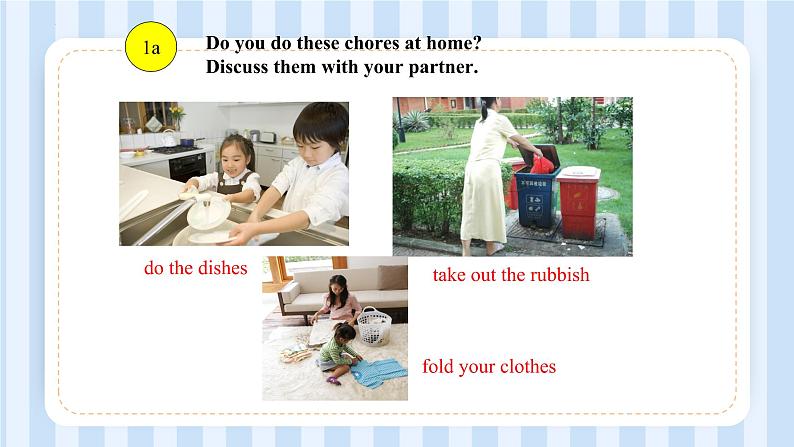 1a

Do you do these chores at home?
Discuss them with your partner.

do the dishes

take out the rubbish

fold your clothes